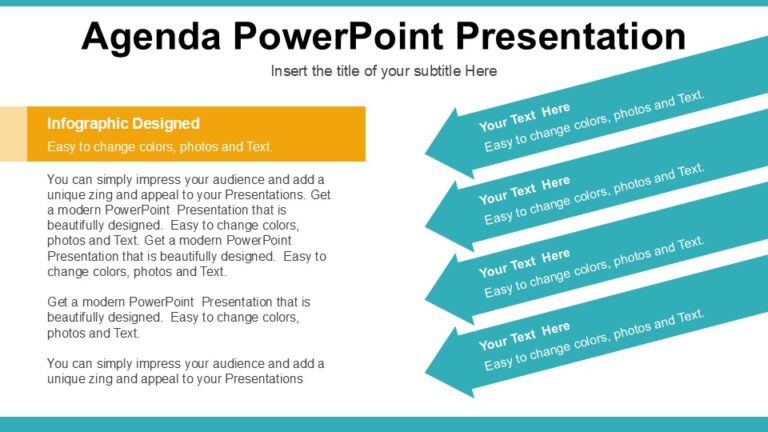 Agenda PowerPoint Presentation

Insert the title of your subtitle Here

Infographic Designed

Easy to change colors, photos and Text.

You can simply impress your audience and add a unique zing and appeal to your Presentations. Get a modern PowerPoint Presentation that is beautifully designed. Easy to change colors, photos and Text. Get a modern PowerPoint Presentation that is beautifully designed. Easy to change colors, photos and Text.

Get a modern PowerPoint Presentation that is beautifully designed. Easy to change colors, photos and Text.

You can simply impress your audience and add a unique zing and appeal to your Presentations

Your Text Here
Easy to change colors, photos and Text.

Your Text Here
Easy to change colors, photos and Text.

Your Text Here
Easy to change colors, photos and Text.

Your Text Here
Easy to change colors, photos and Text.